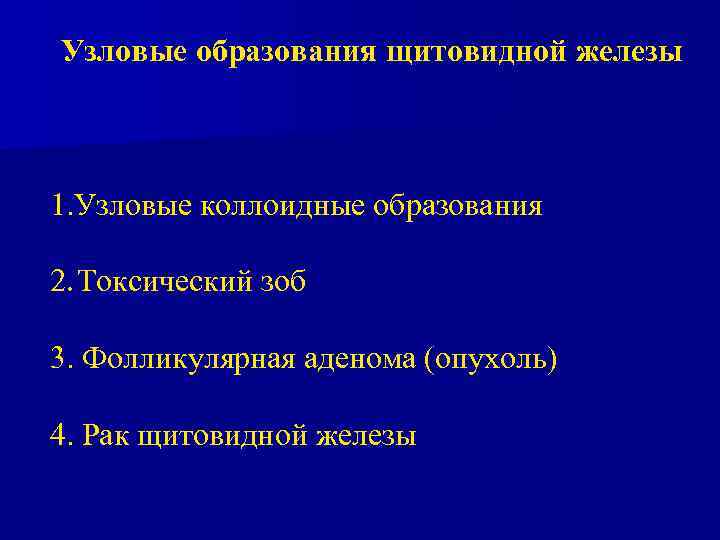 Узловые образования щитовидной железы

1.Узловые коллоидные образования

2.Токсический зоб

3. Фолликулярная аденома (опухоль)

4. Рак щитовидной железы